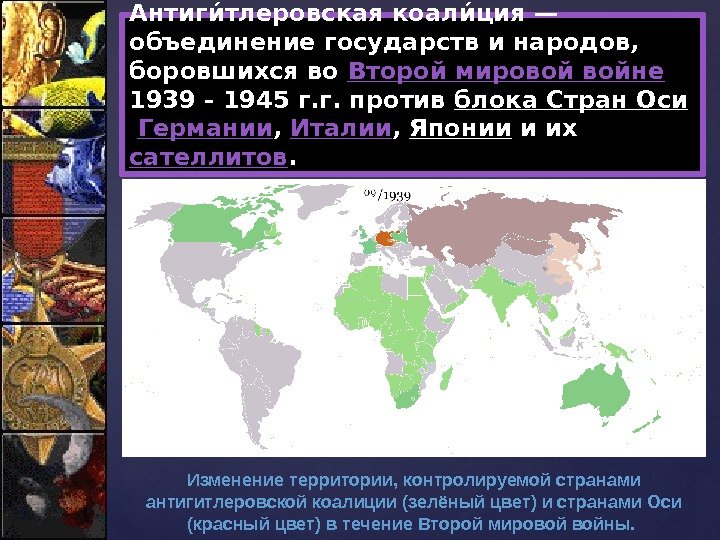 Антиги́тлеровская коали́ция — объединение государств и народов, боровшихся во Второй мировой войне 1939 - 1945 г.г. против блока Стран Оси Германии, Италии, Японии и их сателлитов.

09/1939

Изменение территории, контролируемой странами антигитлеровской коалиции (зелёный цвет) и странами Оси (красный цвет) в течение Второй мировой войны.